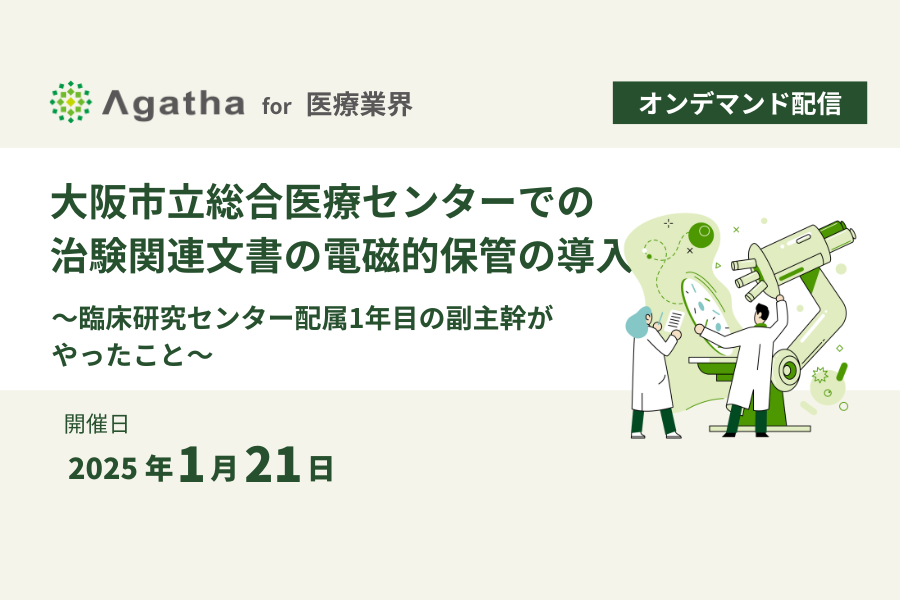 Agatha for 医療業界

オンデマンド配信

大阪市立総合医療センターでの治験関連文書の電磁的保管の導入

〜臨床研究センター配属1年目の副主幹がやったこと〜

開催日

2025 年 1 月 21 日